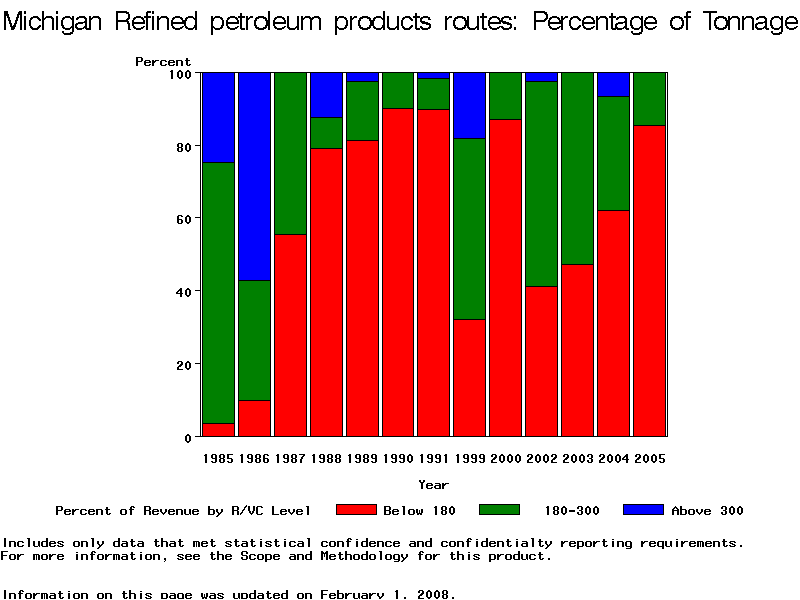 Michigan Refined petroleum products routes: Percentage of Tonnage

Percent

100
80
60
40
20
0

1985 1986 1987 1988 1989 1990 1991 1999 2000 2002 2003 2004 2005

Year

Percent of Revenue by R/VC Level Below 180 180-300 Above 300

Includes only data that met statistical confidence and confidentialty reporting requirements.
For more information, see the Scope and Methodology for this product.

Information on this page was updated on February 1, 2008.